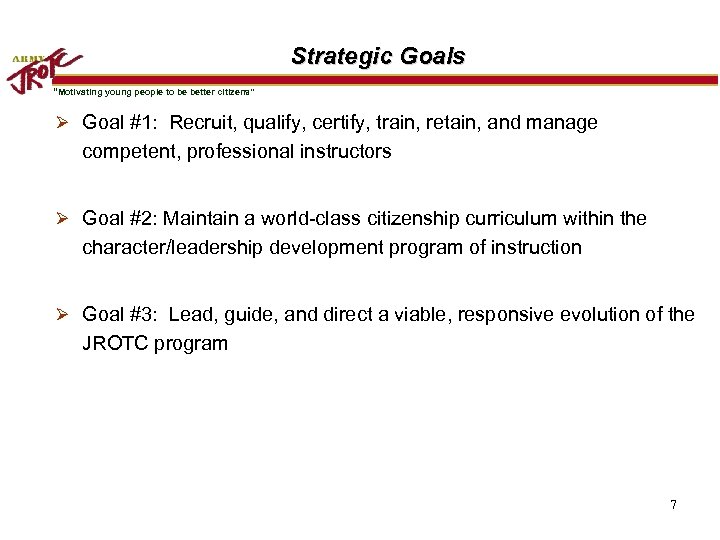 ARMY JROTC

Strategic Goals

"Motivating young people to be better citizens"

➢ Goal #1: Recruit, qualify, certify, train, retain, and manage competent, professional instructors

➢ Goal #2: Maintain a world-class citizenship curriculum within the character/leadership development program of instruction

➢ Goal #3: Lead, guide, and direct a viable, responsive evolution of the JROTC program

7